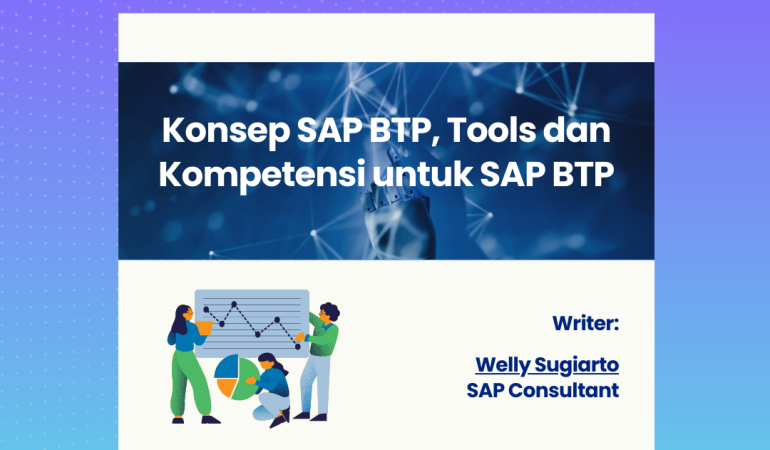 Konsep SAP BTP, Tools dan Kompetensi untuk SAP BTP

Writer:

Welly Sugiarto
SAP Consultant